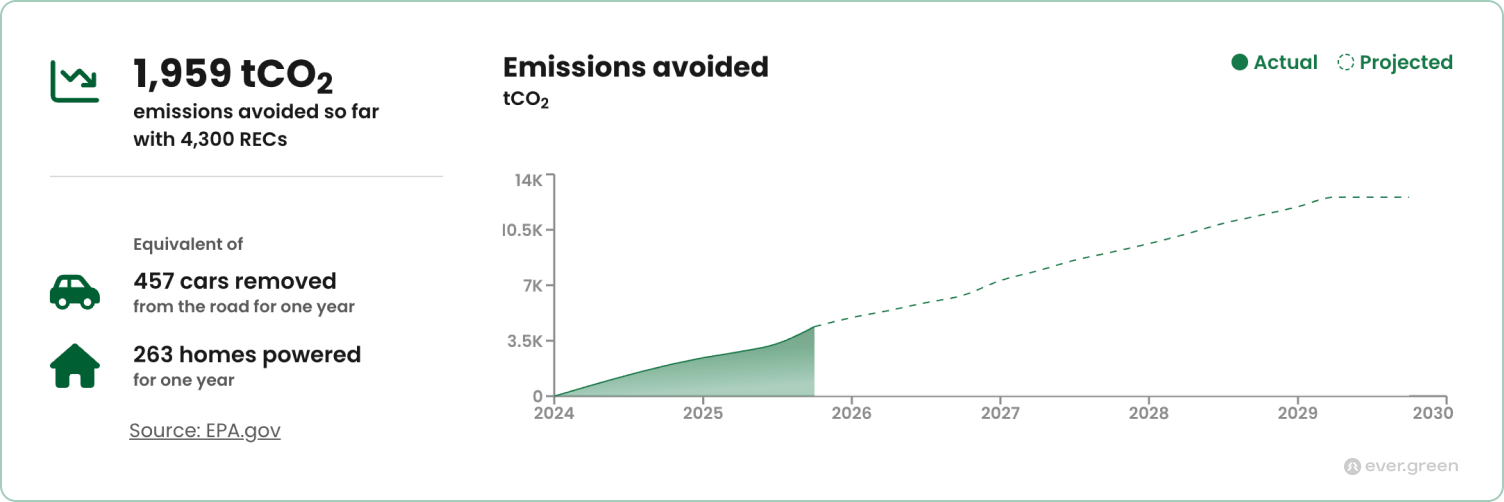 1,959 $tCO_2$
emissions avoided so far with 4,300 RECs

Equivalent of

457 cars removed
from the road for one year

263 homes powered
for one year

Source: EPA.gov

Emissions avoided
$tCO_2$

Actual Projected

14K
10.5K
7K
3.5K
0

2024 2025 2026 2027 2028 2029 2030

ever.green